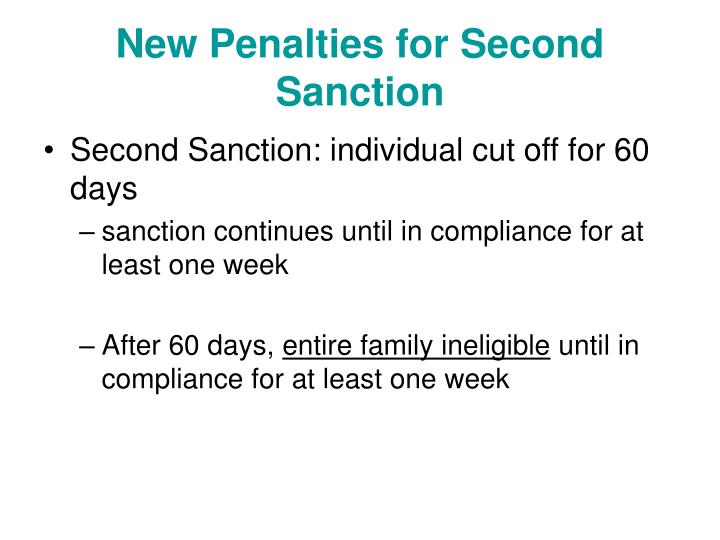 New Penalties for Second Sanction

• Second Sanction: individual cut off for 60 days

– sanction continues until in compliance for at least one week

– After 60 days, entire family ineligible until in compliance for at least one week